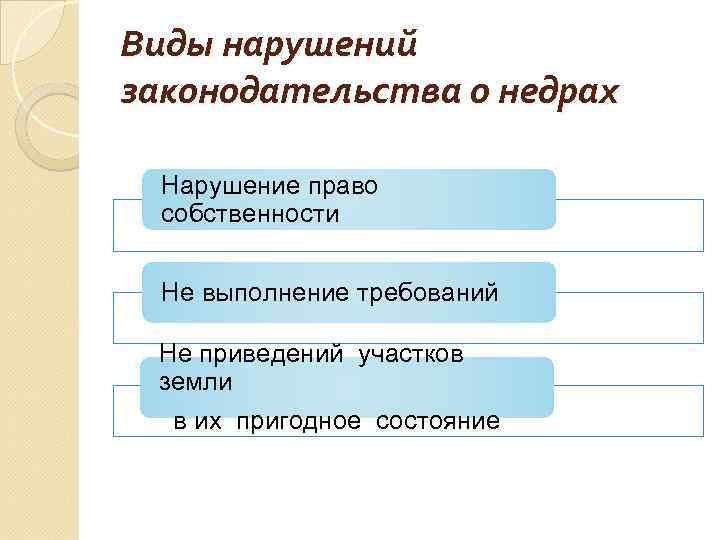 Виды нарушений законодательства о недрах

Нарушение право собственности

Не выполнение требований

Не приведений участков земли

в их пригодное состояние